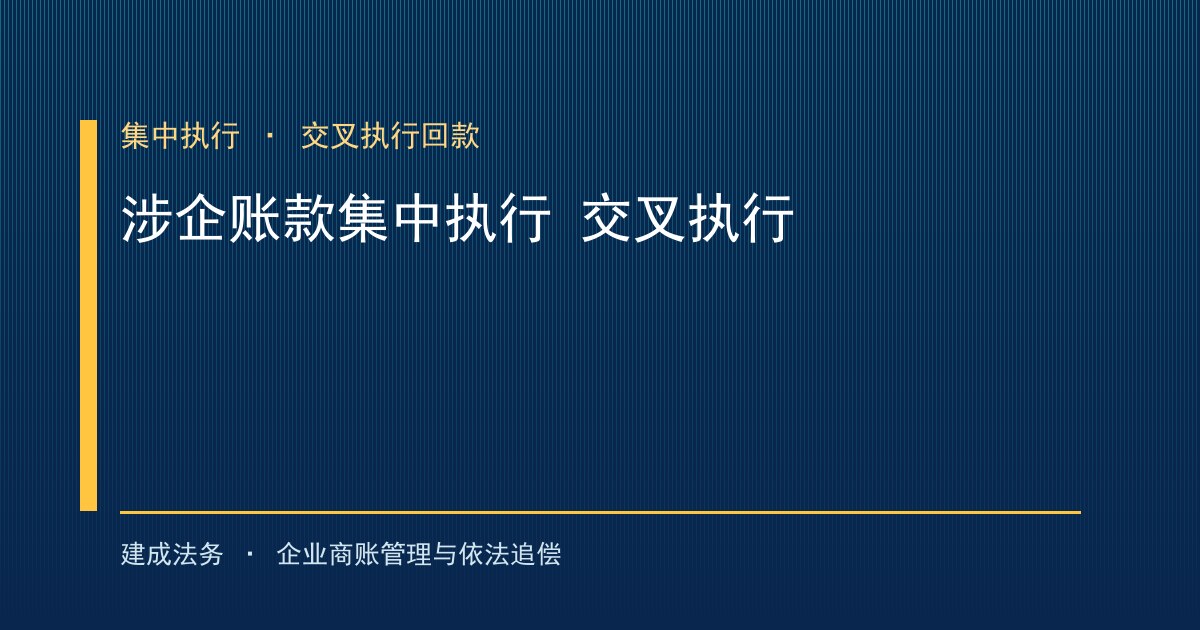 集中执行 · 交叉执行回款

涉企账款集中执行 交叉执行

建成法务 · 企业商账管理与依法追偿